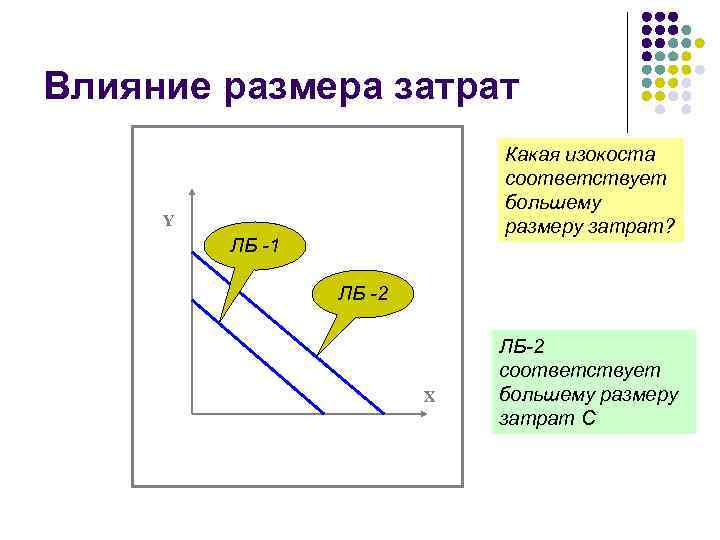 Влияние размера затрат

Y

ЛБ -1

ЛБ -2

X

Какая изокоста соответствует большему размеру затрат?

ЛБ-2 соответствует большему размеру затрат С